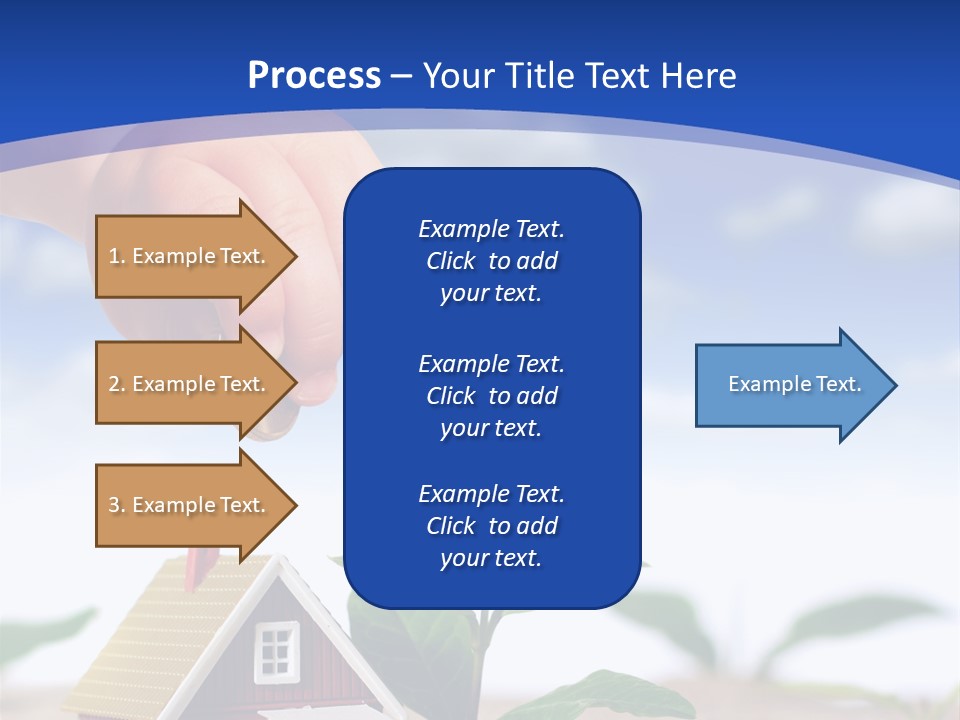 Process – Your Title Text Here

1. Example Text.

2. Example Text.

3. Example Text.

Example Text. Click to add your text.

Example Text. Click to add your text.

Example Text. Click to add your text.

Example Text.